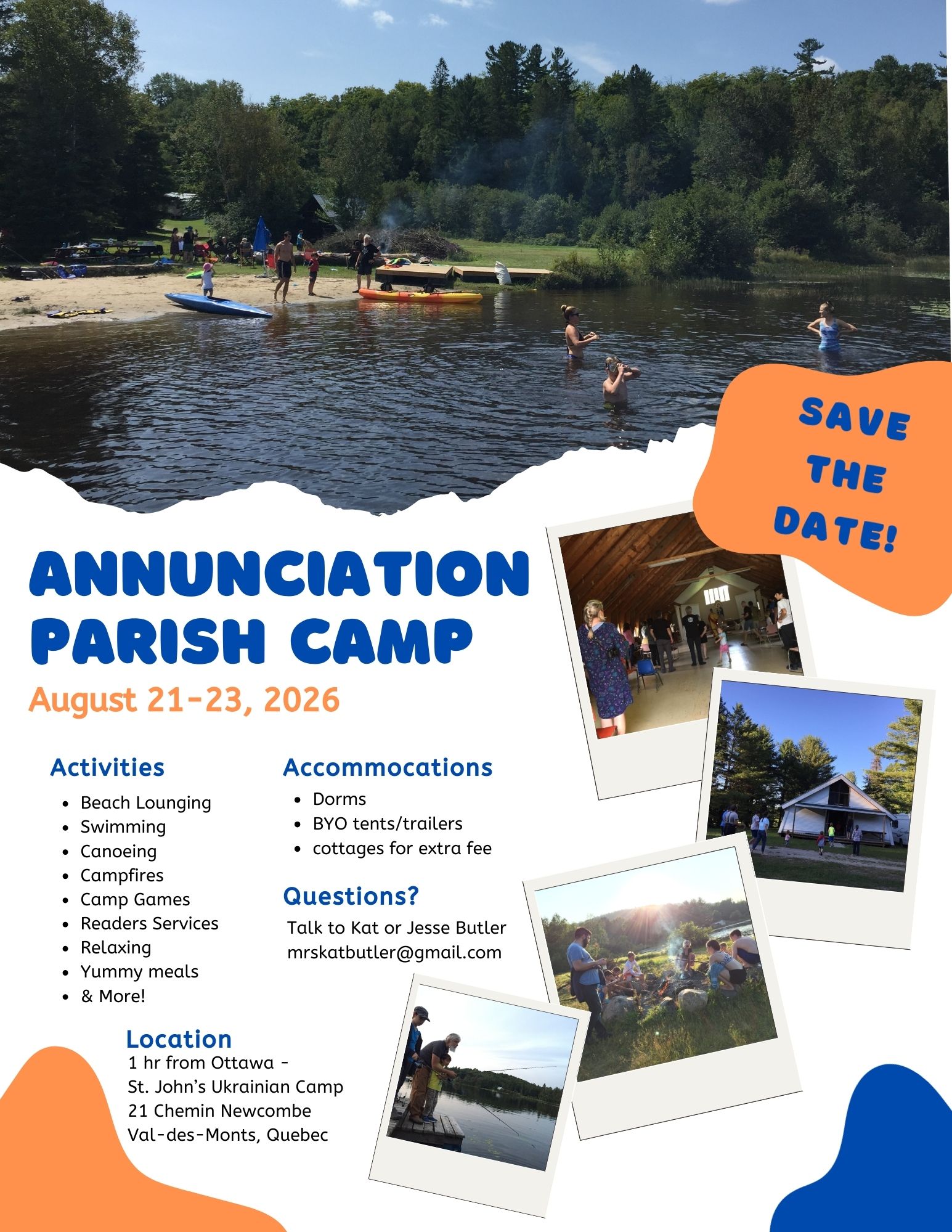 SAVE THE DATE!

ANNUNCIATION PARISH CAMP

August 21-23, 2026

Activities
- Beach Lounging
- Swimming
- Canoeing
- Campfires
- Camp Games
- Readers Services
- Relaxing
- Yummy meals
- & More!

Accommocations
- Dorms
- BYO tents/trailers
- cottages for extra fee

Questions?
Talk to Kat or Jesse Butler
mrskatbutler@gmail.com

Location
1 hr from Ottawa -
St. John's Ukrainian Camp
21 Chemin Newcombe
Val-des-Monts, Quebec